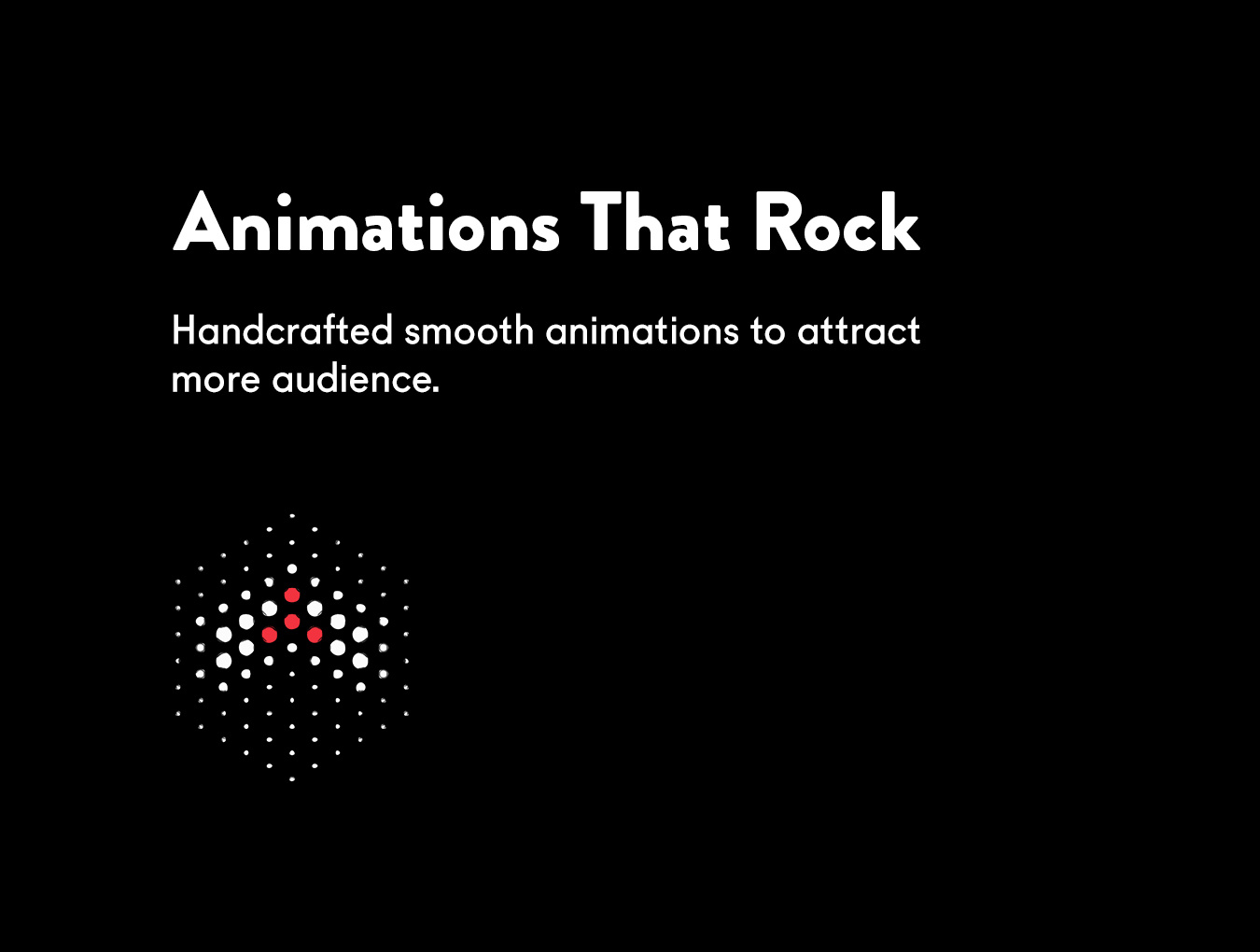 Animations That Rock

Handcrafted smooth animations to attract more audience.